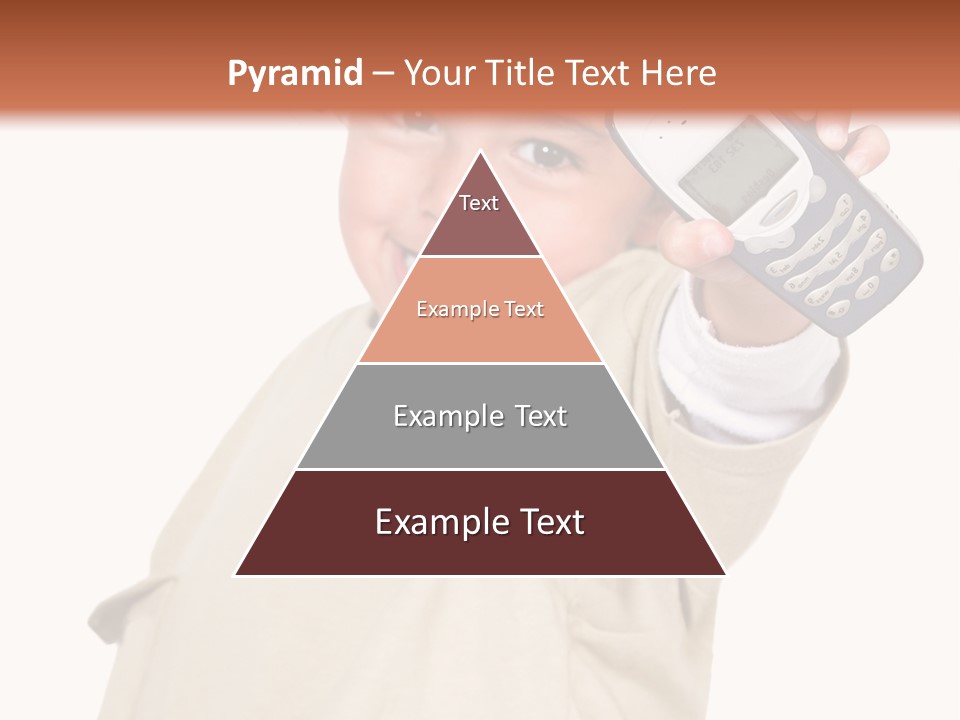 Pyramid – Your Title Text Here

Text

Example Text

Example Text

Example Text